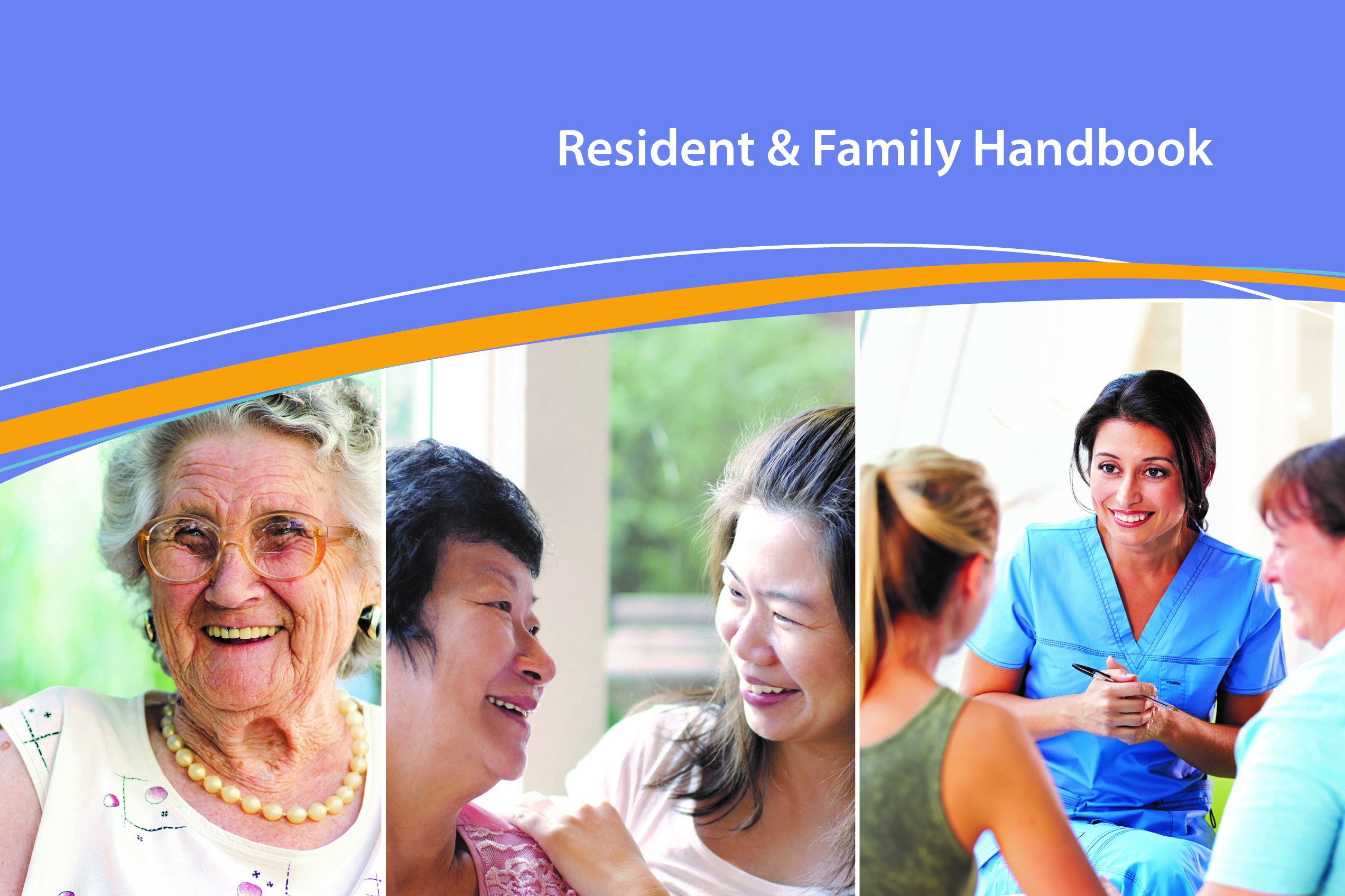 Resident & Family Handbook